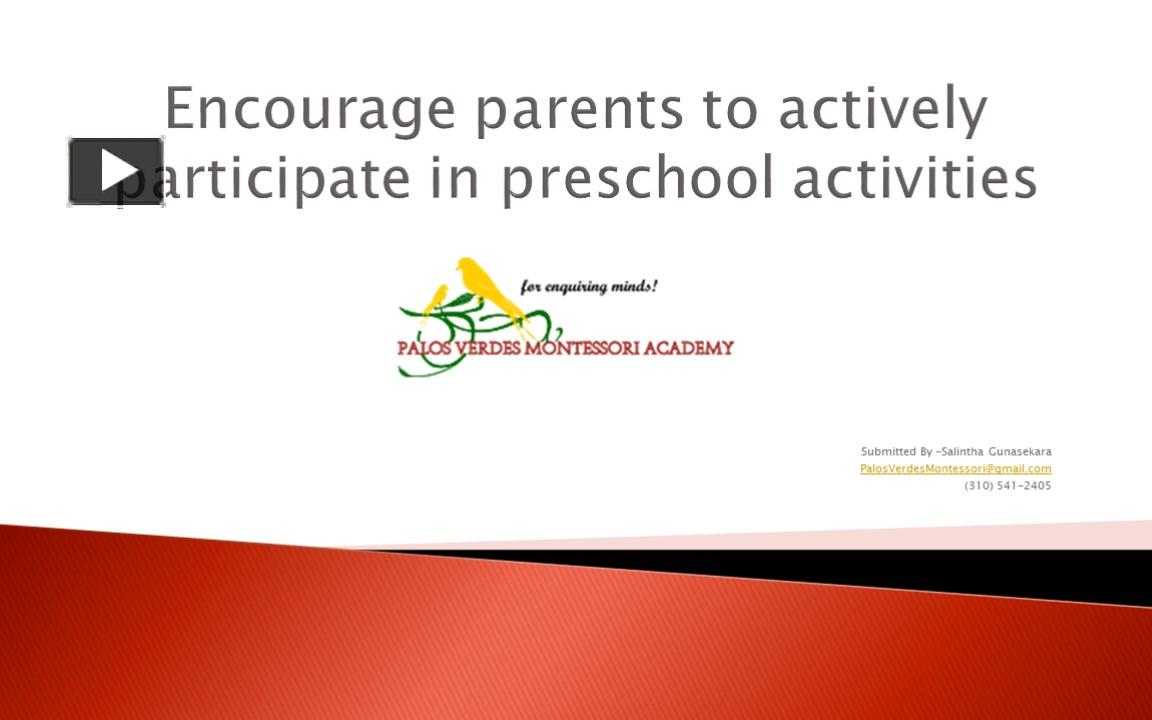 Encourage parents to actively participate in preschool activities

for enquiring minds!

PALOS VERDES MONTESSORI ACADEMY

Submitted By -Salintha Gunasekara
PalosVerdesMontessori@gmail.com
(310) 541-2405